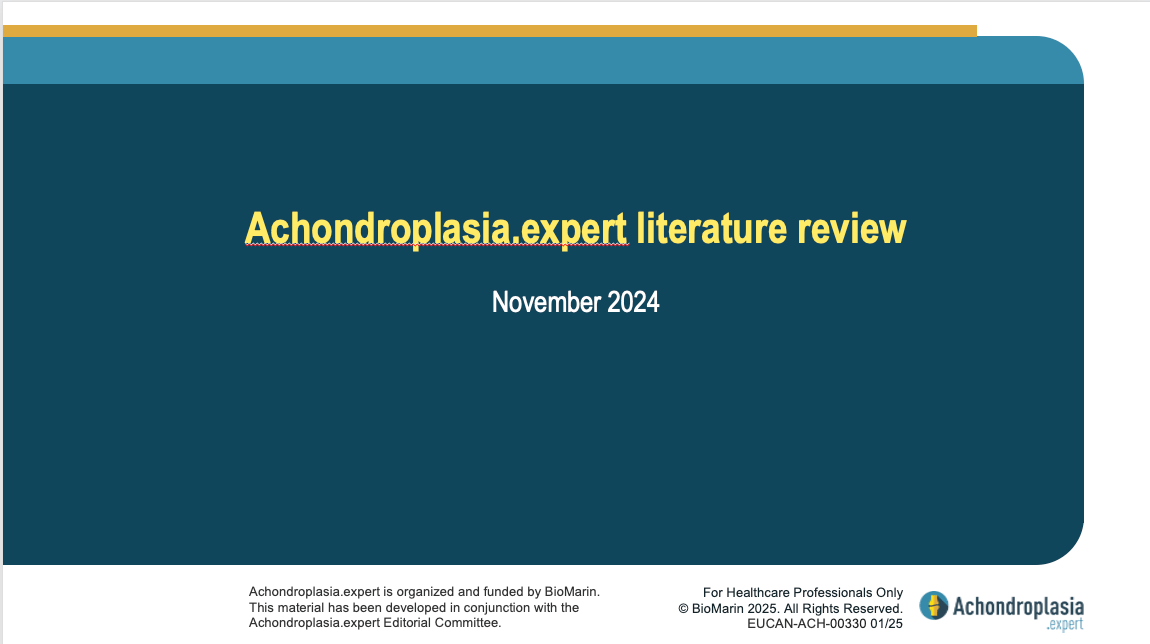 Achondroplasia.expert literature review

November 2024

Achondroplasia.expert is organized and funded by BioMarin. This material has been developed in conjunction with the Achondroplasia.expert Editorial Committee.

For Healthcare Professionals Only
© BioMarin 2025. All Rights Reserved.
EUCAN-ACH-00330 01/25

Achondroplasia .expert